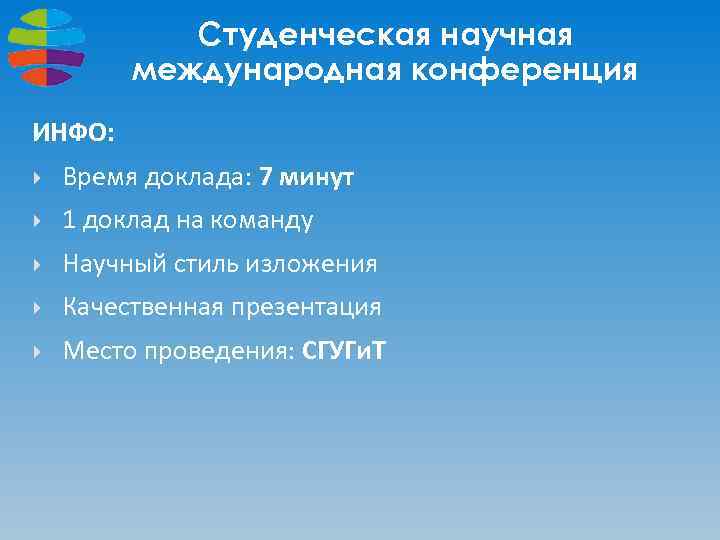 Студенческая научная международная конференция

ИНФО:

Время доклада: 7 минут

1 доклад на команду

Научный стиль изложения

Качественная презентация

Место проведения: СГУГиТ